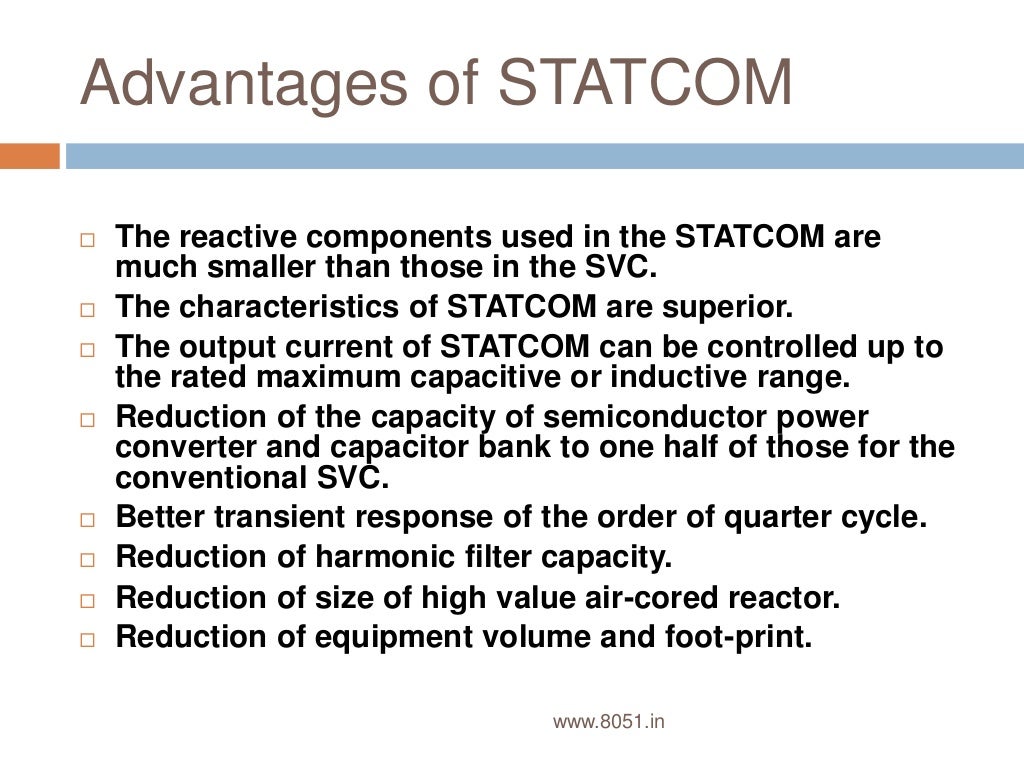 Advantages of STATCOM

□ The reactive components used in the STATCOM are much smaller than those in the SVC.
□ The characteristics of STATCOM are superior.
□ The output current of STATCOM can be controlled up to the rated maximum capacitive or inductive range.
□ Reduction of the capacity of semiconductor power converter and capacitor bank to one half of those for the conventional SVC.
□ Better transient response of the order of quarter cycle.
□ Reduction of harmonic filter capacity.
□ Reduction of size of high value air-cored reactor.
□ Reduction of equipment volume and foot-print.

www.8051.in